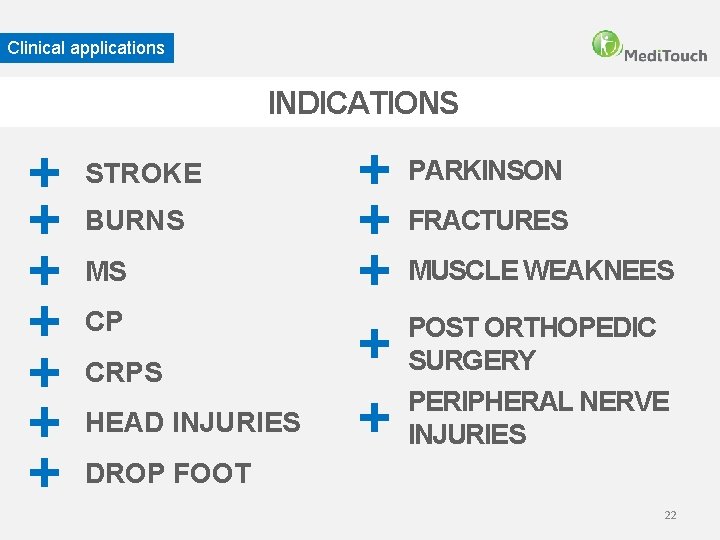 Clinical applications

MediTouch

INDICATIONS

STROKE
BURNS
MS
CP
CRPS
HEAD INJURIES
DROP FOOT

PARKINSON
FRACTURES
MUSCLE WEAKNEES
POST ORTHOPEDIC SURGERY
PERIPHERAL NERVE INJURIES

22